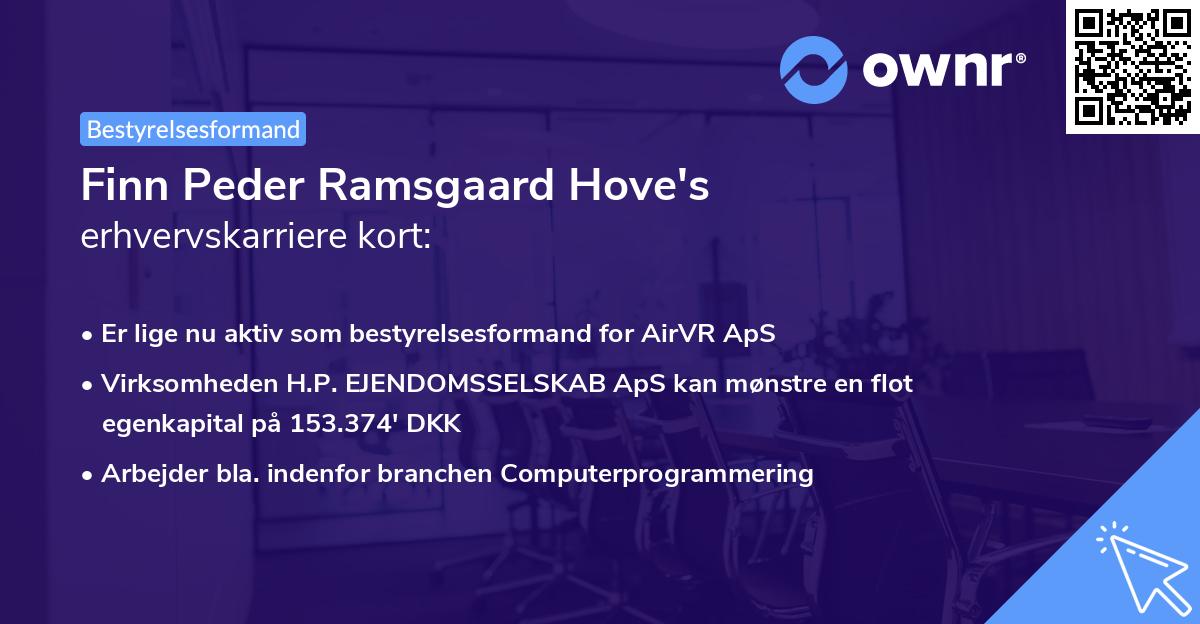 ownr®

Bestyrelsesformand

Finn Peder Ramsgaard Hove's
erhvervskarriere kort:

• Er lige nu aktiv som bestyrelsesformand for AirVR ApS

• Virksomheden H.P. EJENDOMSSELSKAB ApS kan mønstre en flot egenkapital på 153.374' DKK

• Arbejder bla. indenfor branchen Computerprogrammering